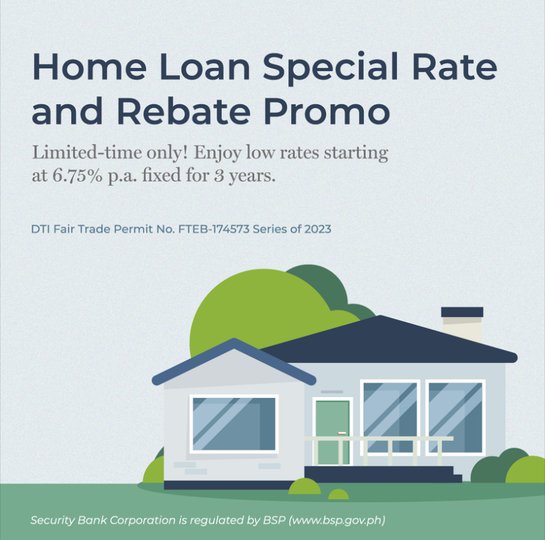 Home Loan Special Rate and Rebate Promo

Limited-time only! Enjoy low rates starting at 6.75% p.a. fixed for 3 years.

DTI Fair Trade Permit No. FTEB-174573 Series of 2023

Security Bank Corporation is regulated by BSP (www.bsp.gov.ph)